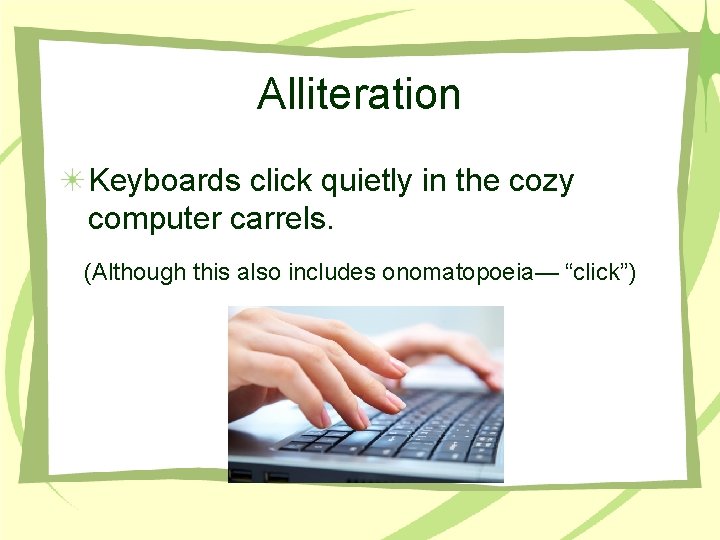 Alliteration

Keyboards click quietly in the cozy computer carrels.

(Although this also includes onomatopoeia— “click”)